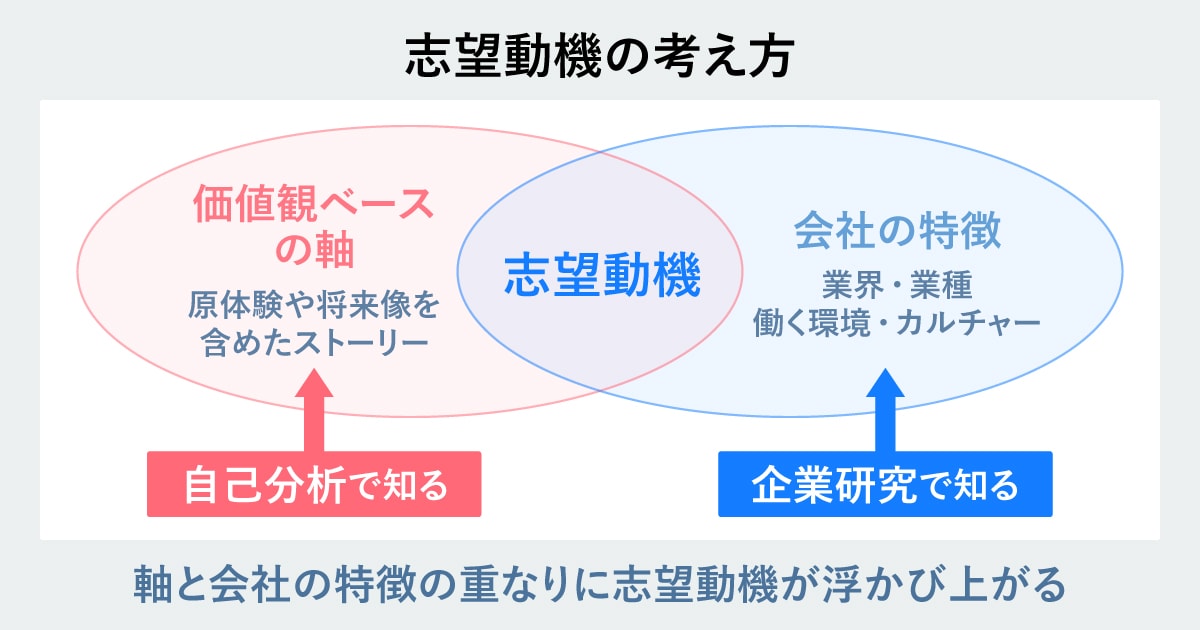 志望動機の考え方

価値観ベースの軸

原体験や将来像を含めたストーリー

志望動機

会社の特徴

業界・業種
働く環境・カルチャー

自己分析で知る

企業研究で知る

軸と会社の特徴の重なりに志望動機が浮かび上がる